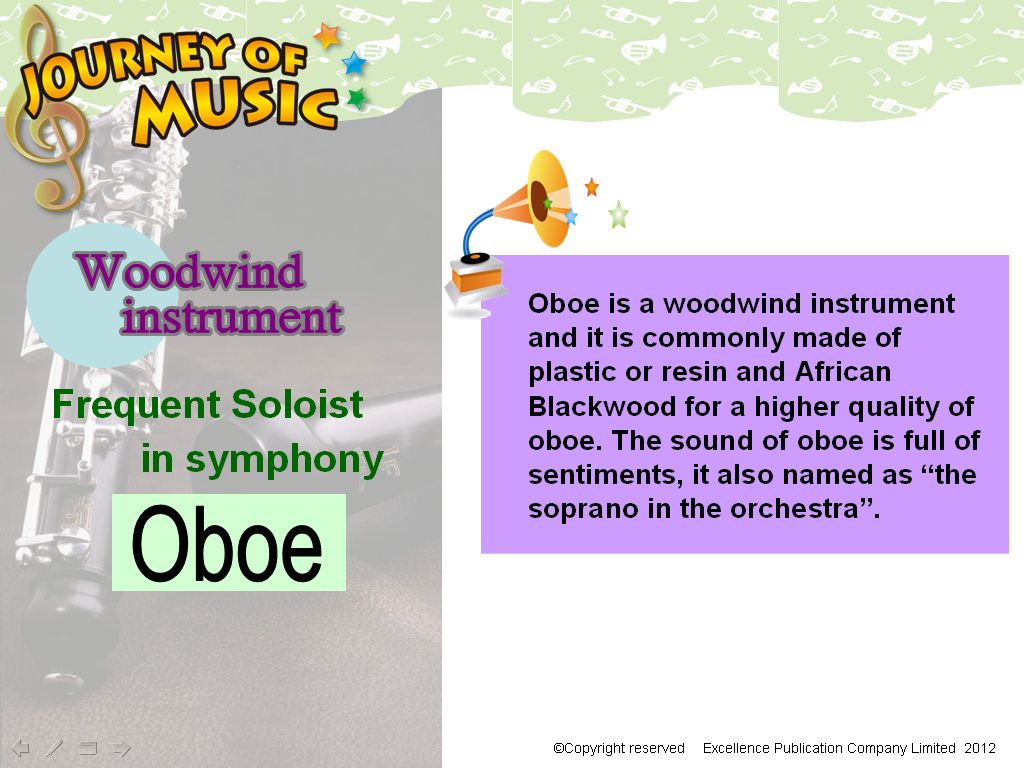 JOURNEY OF MUSIC

Woodwind instrument

Frequent Soloist in symphony

Oboe

Oboe is a woodwind instrument and it is commonly made of plastic or resin and African Blackwood for a higher quality of oboe. The sound of oboe is full of sentiments, it also named as “the soprano in the orchestra”.

©Copyright reserved Excellence Publication Company Limited 2012